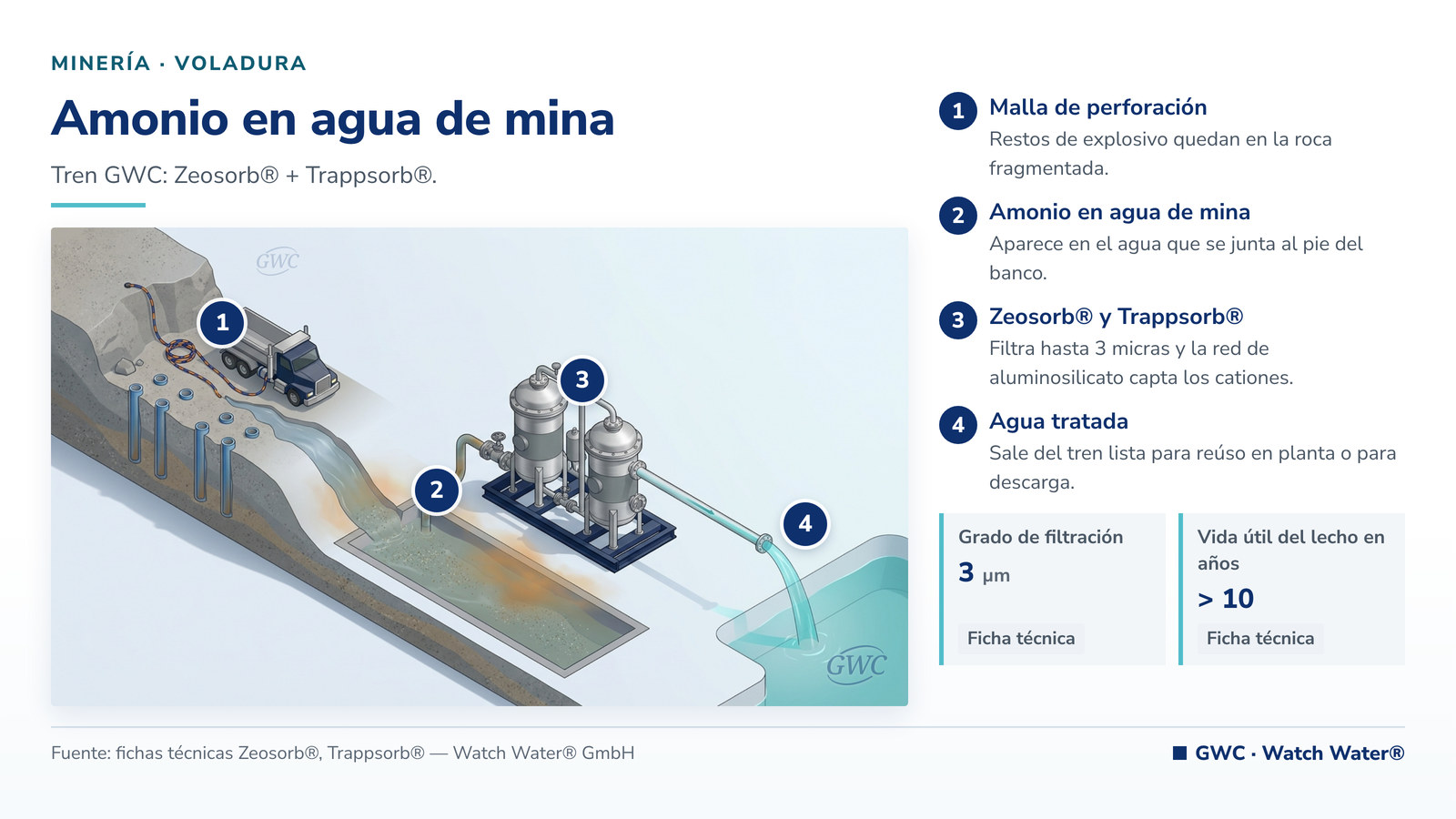 MINERÍA · VOLADURA

Amonio en agua de mina

Tren GWC: Zeosorb® + Trappsorb®.

GWC

1

2

3

4

GWC

1 Malla de perforación
Restos de explosivo quedan en la roca fragmentada.

2 Amonio en agua de mina
Aparece en el agua que se junta al pie del banco.

3 Zeosorb® y Trappsorb®
Filtra hasta 3 micras y la red de aluminosilicato capta los cationes.

4 Agua tratada
Sale del tren lista para reúso en planta o para descarga.

Grado de filtración
3 µm
Ficha técnica

Vida útil del lecho en años
> 10
Ficha técnica

Fuente: fichas técnicas Zeosorb®, Trappsorb® — Watch Water® GmbH

GWC · Watch Water®